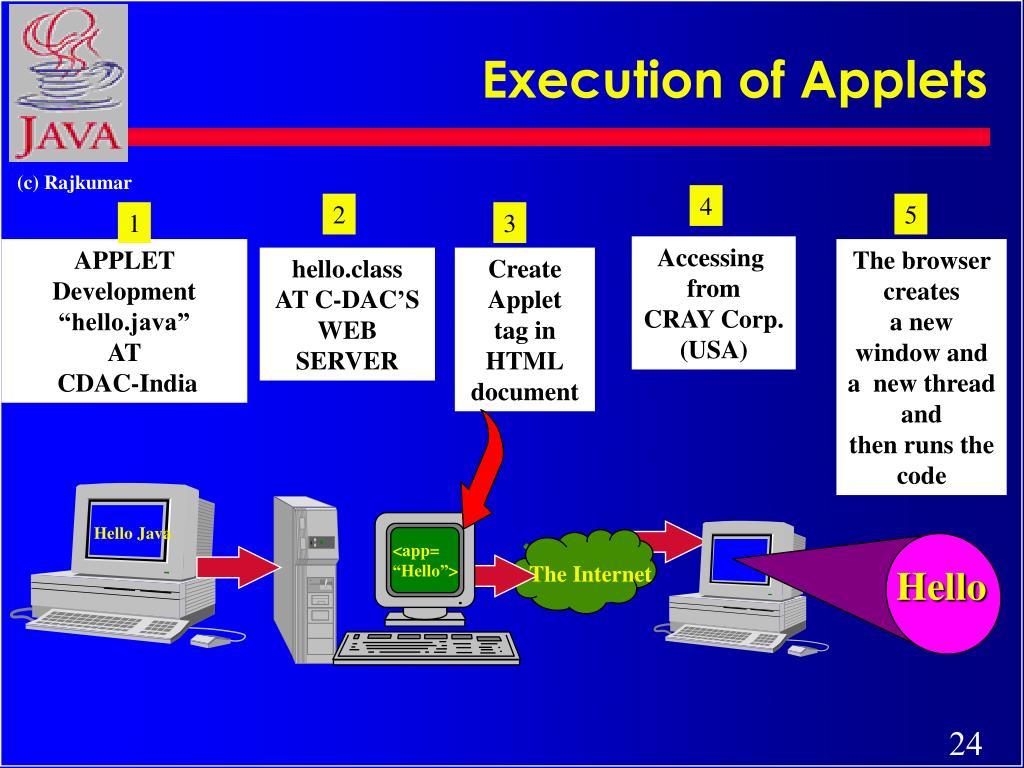 JAVA

Execution of Applets

(c) Rajkumar

1

APPLET Development “hello.java” AT CDAC-India

2

hello.class AT C-DAC’S WEB SERVER

3

Create Applet tag in HTML document

4

Accessing from CRAY Corp. (USA)

5

The browser creates a new window and a new thread and then runs the code

Hello Java

<app= “Hello”>

The Internet

Hello

24